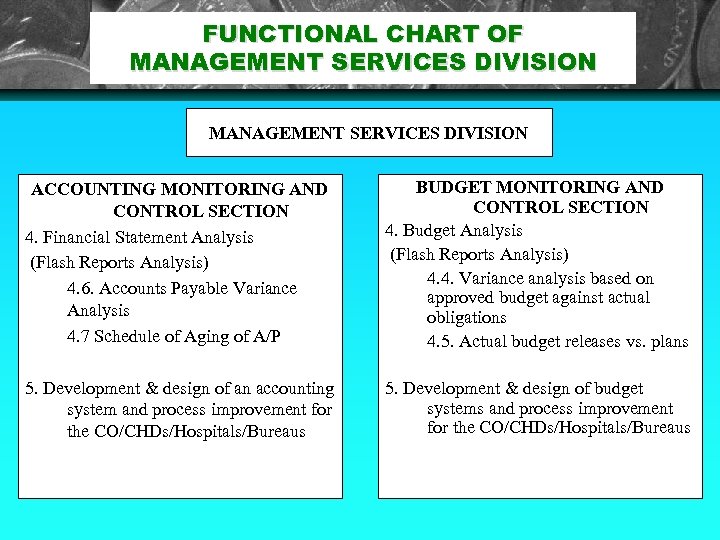 FUNCTIONAL CHART OF MANAGEMENT SERVICES DIVISION

MANAGEMENT SERVICES DIVISION

ACCOUNTING MONITORING AND CONTROL SECTION

4. Financial Statement Analysis

(Flash Reports Analysis)

4.6. Accounts Payable Variance Analysis

4.7 Schedule of Aging of A/P

5. Development & design of an accounting system and process improvement for the CO/CHDs/Hospitals/Bureaus

BUDGET MONITORING AND CONTROL SECTION

4. Budget Analysis

(Flash Reports Analysis)

4.4. Variance analysis based on approved budget against actual obligations

4.5. Actual budget releases vs. plans

5. Development & design of budget systems and process improvement for the CO/CHDs/Hospitals/Bureaus